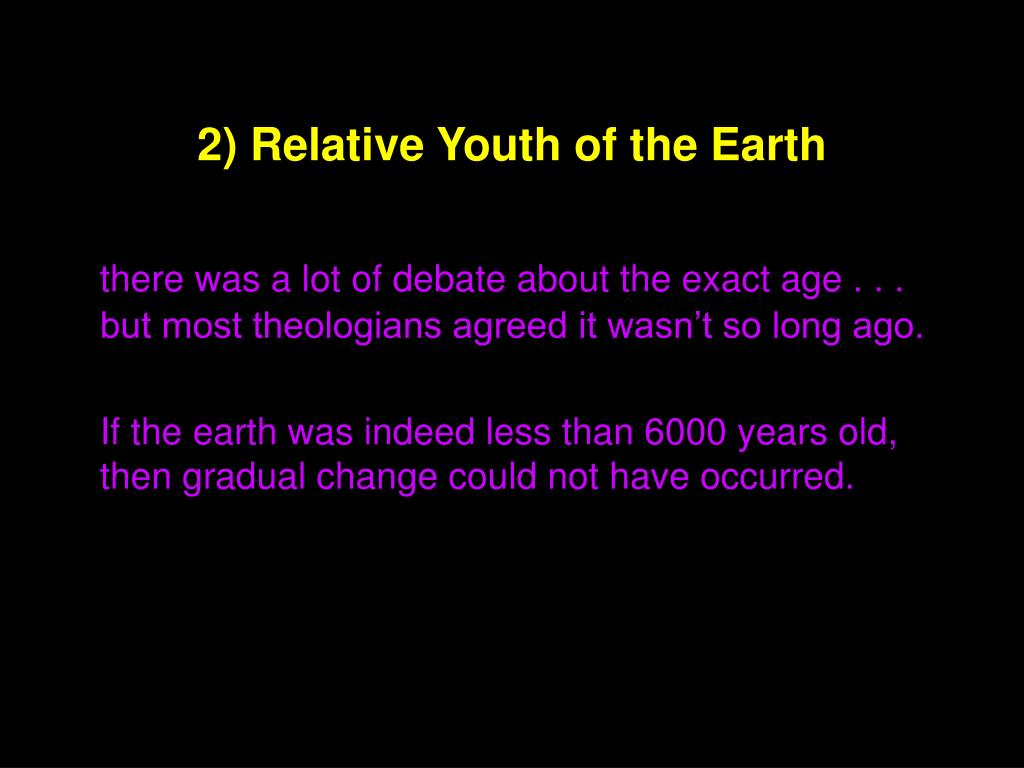 2) Relative Youth of the Earth

there was a lot of debate about the exact age . . . but most theologians agreed it wasn’t so long ago.

If the earth was indeed less than 6000 years old, then gradual change could not have occurred.